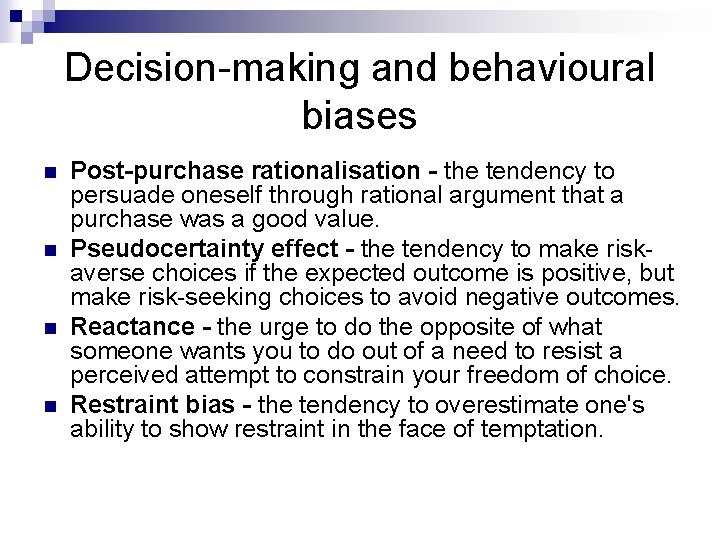 Decision-making and behavioural biases

Post-purchase rationalisation - the tendency to persuade oneself through rational argument that a purchase was a good value.

Pseudocertainty effect - the tendency to make risk-averse choices if the expected outcome is positive, but make risk-seeking choices to avoid negative outcomes.

Reactance - the urge to do the opposite of what someone wants you to do out of a need to resist a perceived attempt to constrain your freedom of choice.

Restraint bias - the tendency to overestimate one's ability to show restraint in the face of temptation.